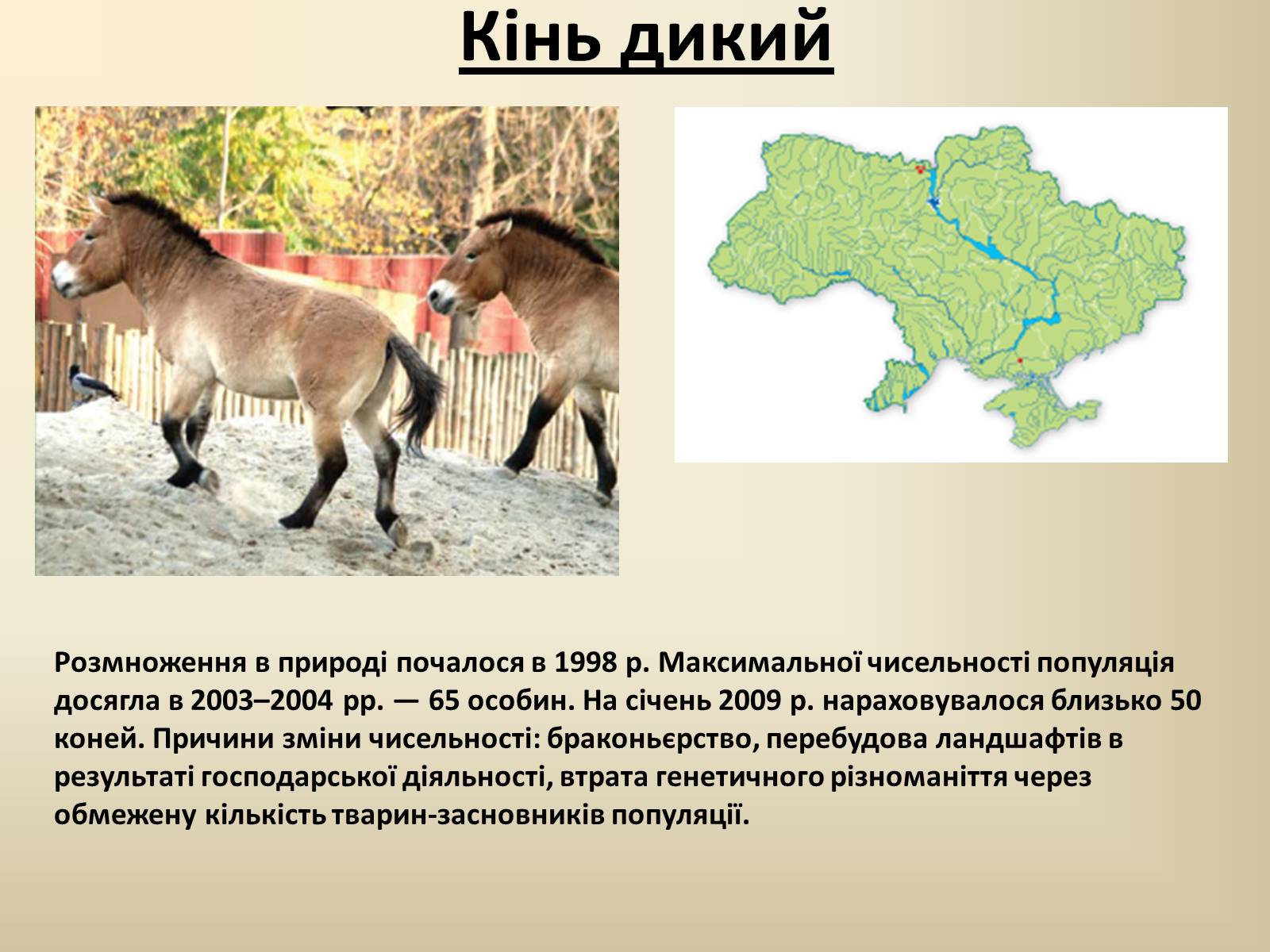 Кінь дикий

Розмноження в природі почалося в 1998 р. Максимальної чисельності популяція досягла в 2003–2004 рр. — 65 особин. На січень 2009 р. нараховувалося близько 50 коней. Причини зміни чисельності: браконьєрство, перебудова ландшафтів в результаті господарської діяльності, втрата генетичного різноманіття через обмежену кількість тварин-засновників популяції.